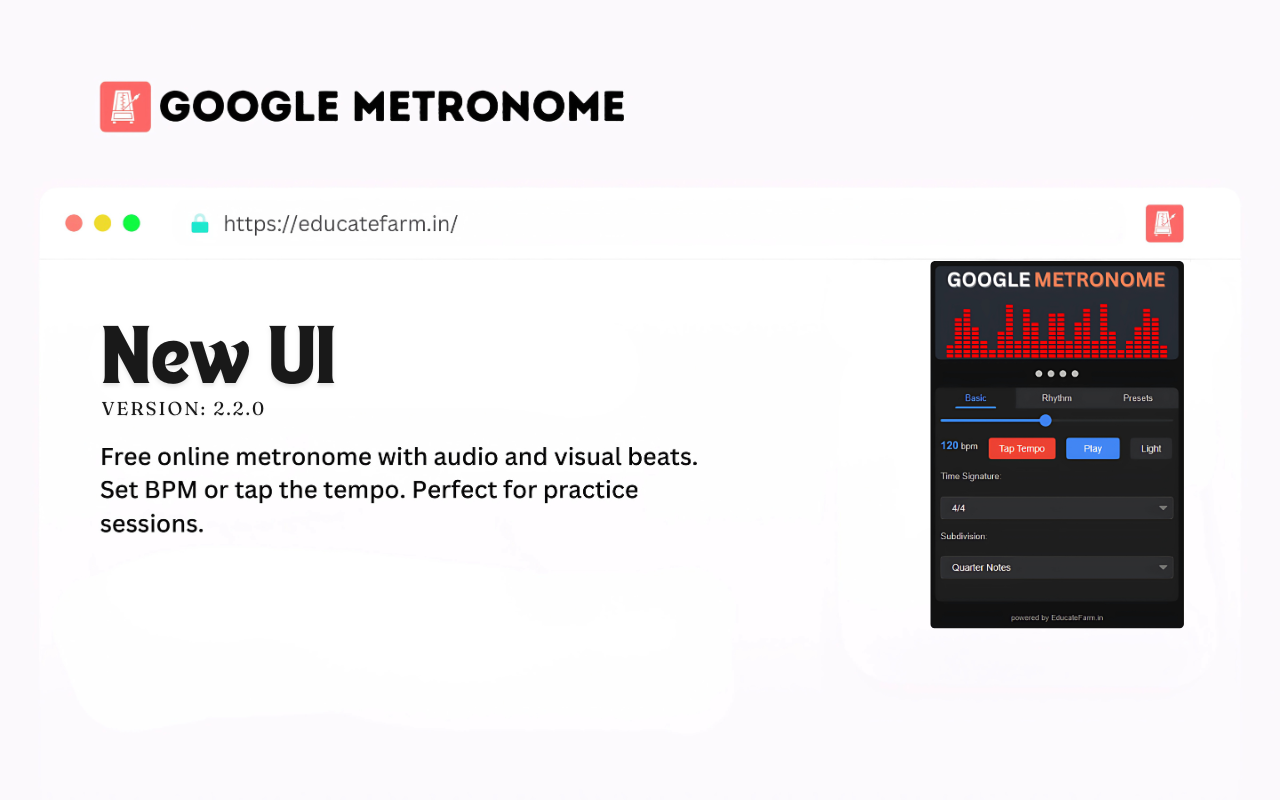 GOOGLE METRONOME

https://educatefarm.in/

New UI
VERSION: 2.2.0

Free online metronome with audio and visual beats. Set BPM or tap the tempo. Perfect for practice sessions.

GOOGLE METRONOME

Basic Rhythm Presets

120 bpm Tap Tempo Play Light

Time Signature:

4/4

Subdivision:

Quarter Notes

powered by EducateFarm.in